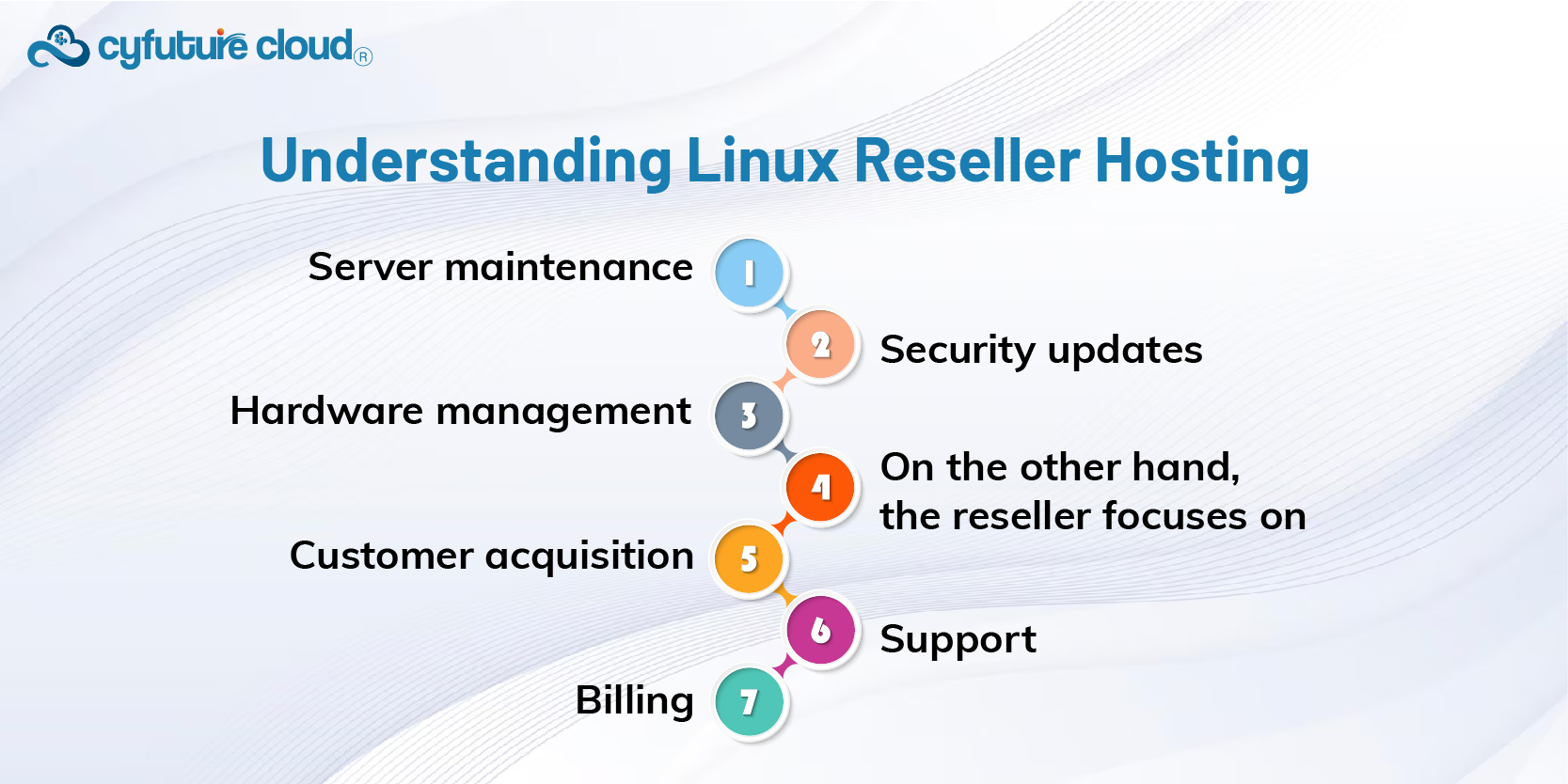 cyfuture cloud®

Understanding Linux Reseller Hosting

Server maintenance 1

2 Security updates

Hardware management 3

4 On the other hand, the reseller focuses on

Customer acquisition 5

6 Support

Billing 7